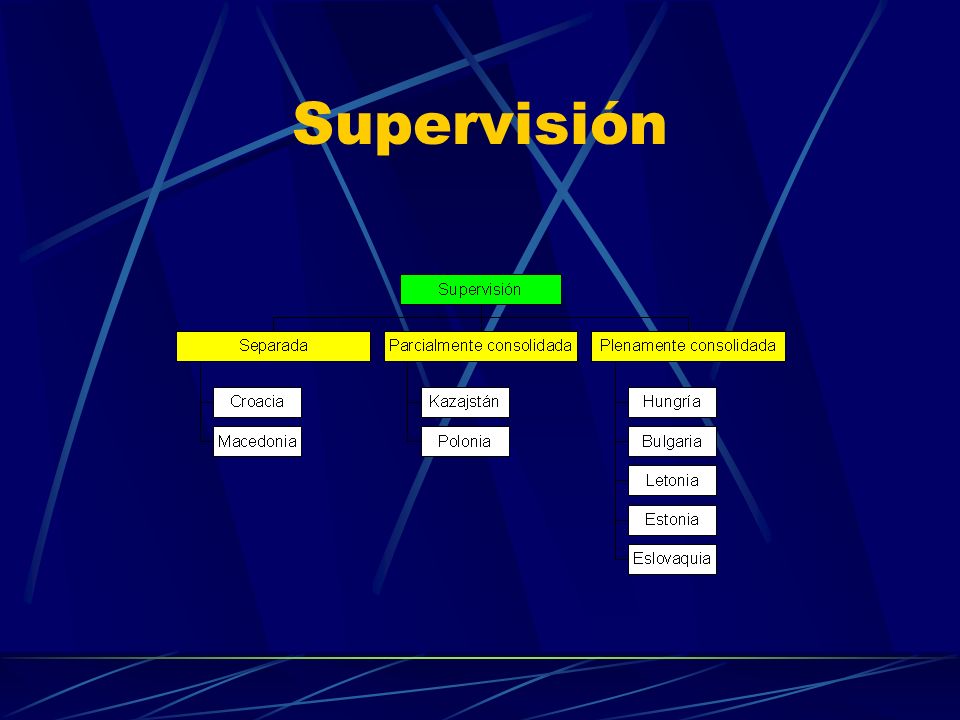 Supervisión

Supervisión

Separada

Croacia

Macedonia

Parcialmente consolidada

Kazajstán

Polonia

Plenamente consolidada

Hungría

Bulgaria

Letonia

Estonia

Eslovaquia